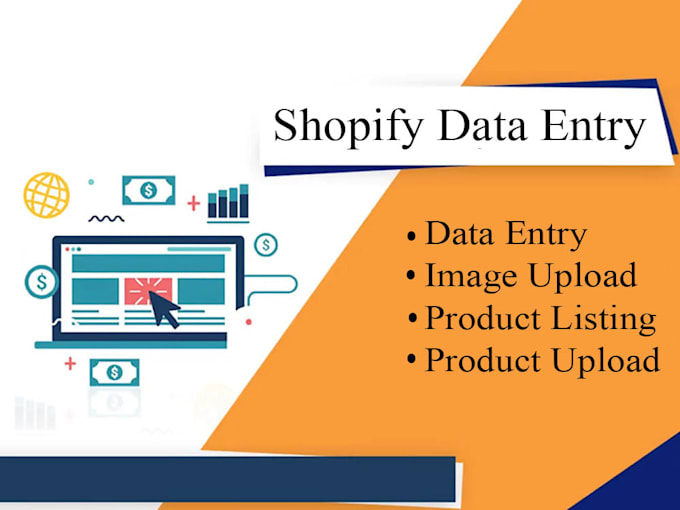 Shopify Data Entry

• Data Entry
• Image Upload
• Product Listing
• Product Upload